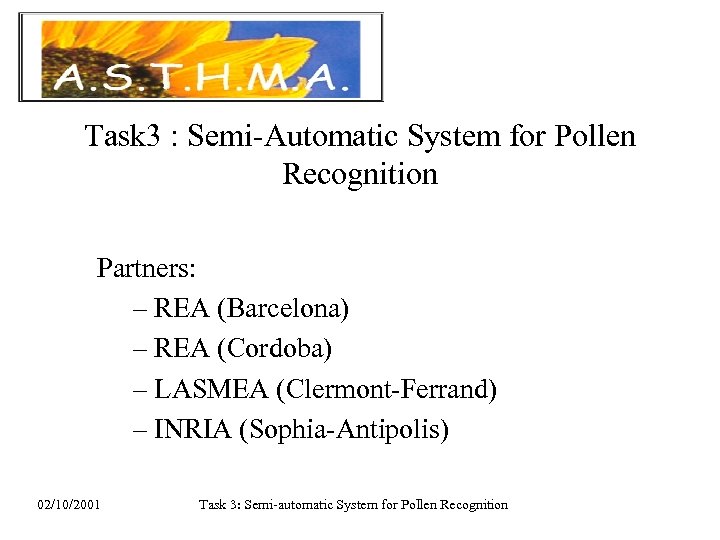 A.S.T.H.M.A.

Task3 : Semi-Automatic System for Pollen Recognition

Partners:
– REA (Barcelona)
– REA (Cordoba)
– LASMEA (Clermont-Ferrand)
– INRIA (Sophia-Antipolis)

02/10/2001

Task 3: Semi-automatic System for Pollen Recognition